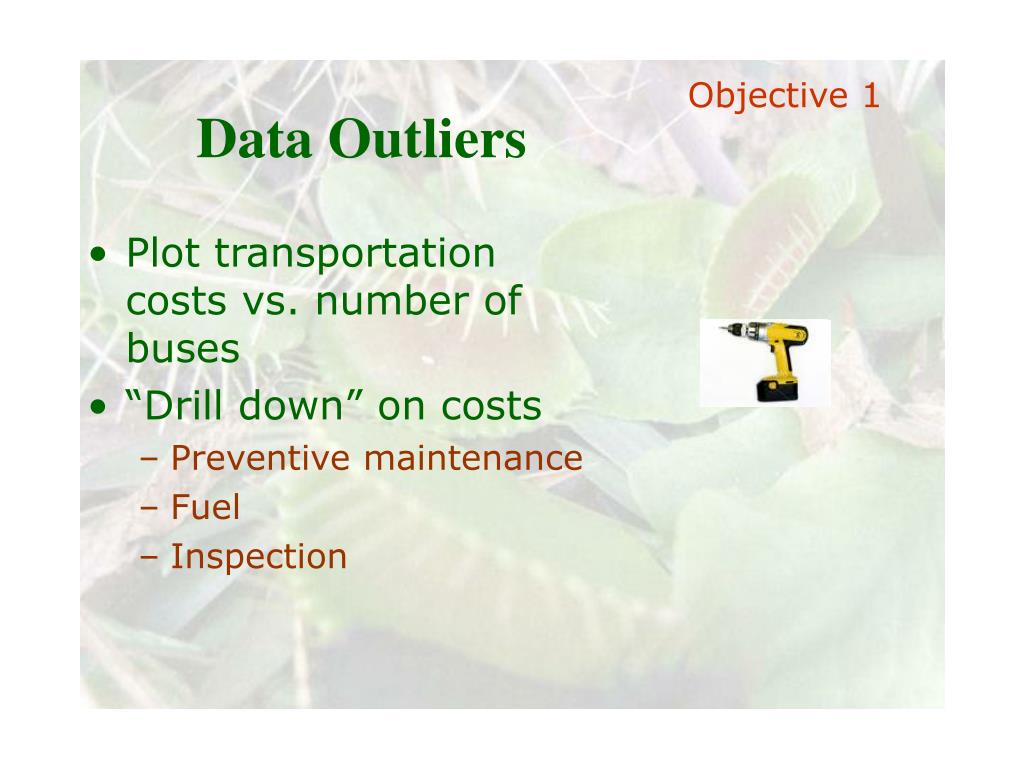 Objective 1

Data Outliers

• Plot transportation costs vs. number of buses
• “Drill down” on costs
– Preventive maintenance
– Fuel
– Inspection